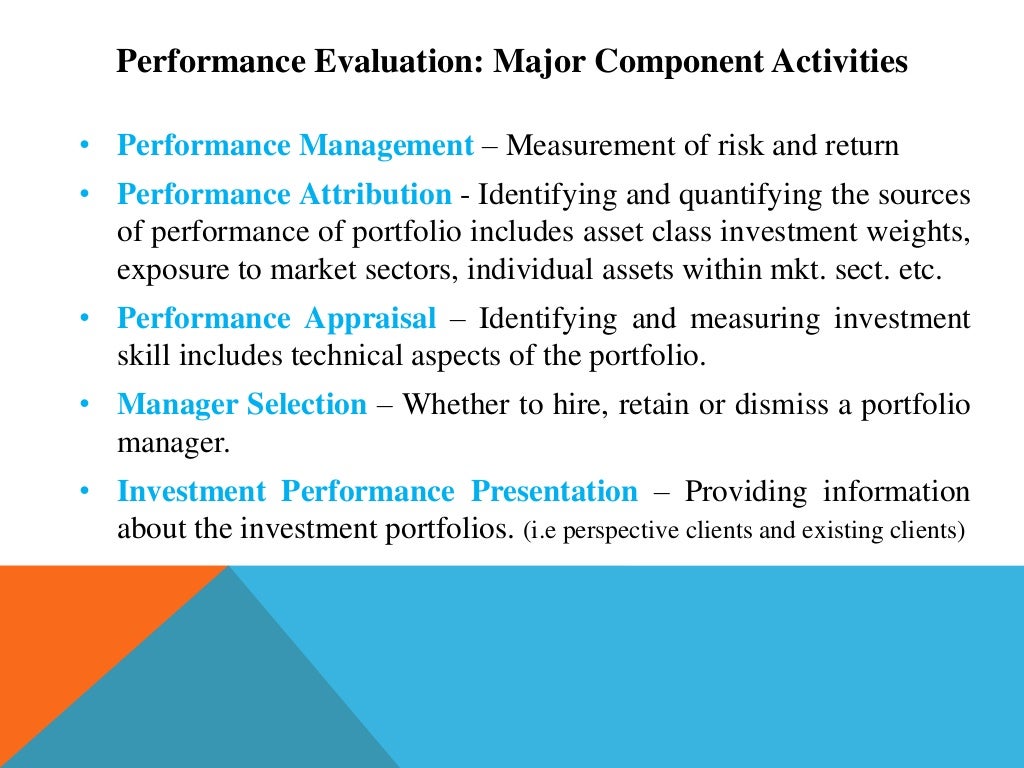 Performance Evaluation: Major Component Activities

• Performance Management – Measurement of risk and return

• Performance Attribution - Identifying and quantifying the sources of performance of portfolio includes asset class investment weights, exposure to market sectors, individual assets within mkt. sect. etc.

• Performance Appraisal – Identifying and measuring investment skill includes technical aspects of the portfolio.

• Manager Selection – Whether to hire, retain or dismiss a portfolio manager.

• Investment Performance Presentation – Providing information about the investment portfolios. (i.e perspective clients and existing clients)